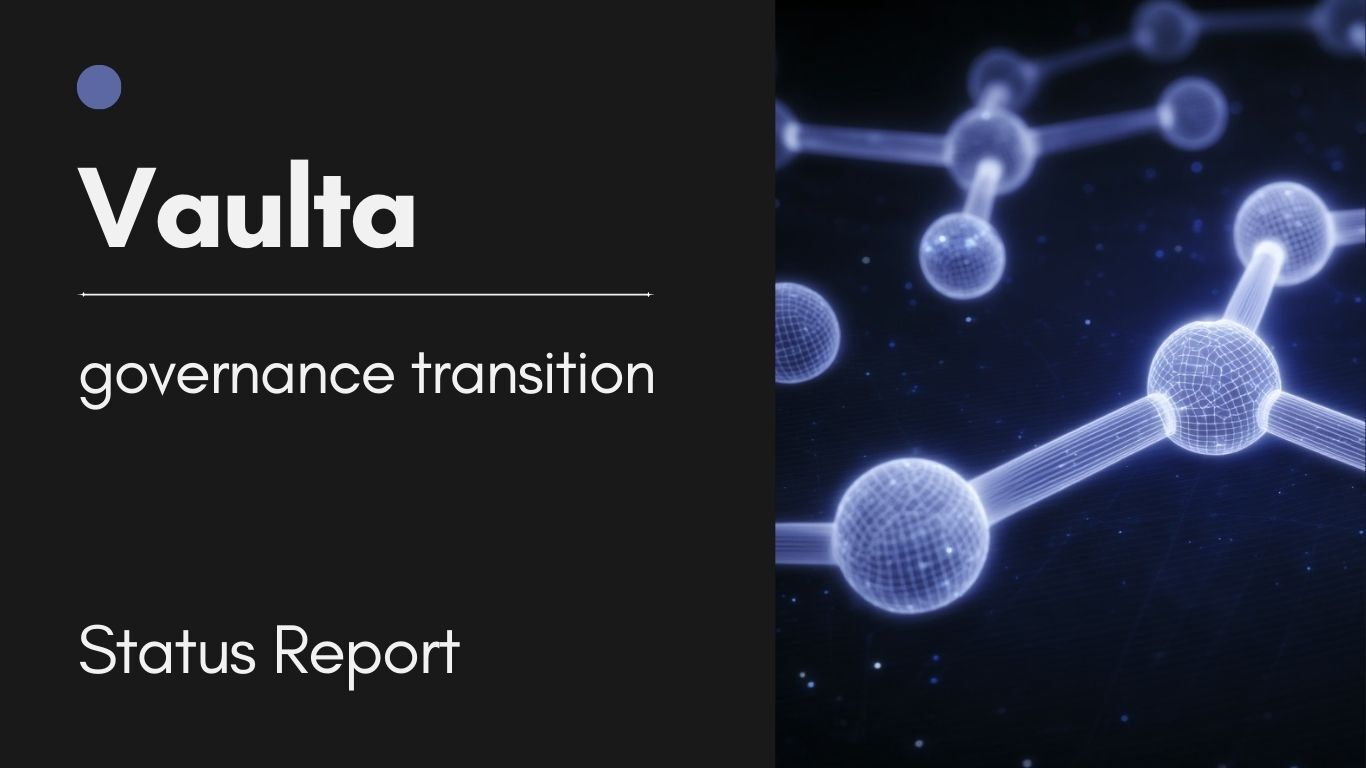 Vaulta

governance transition

Status Report